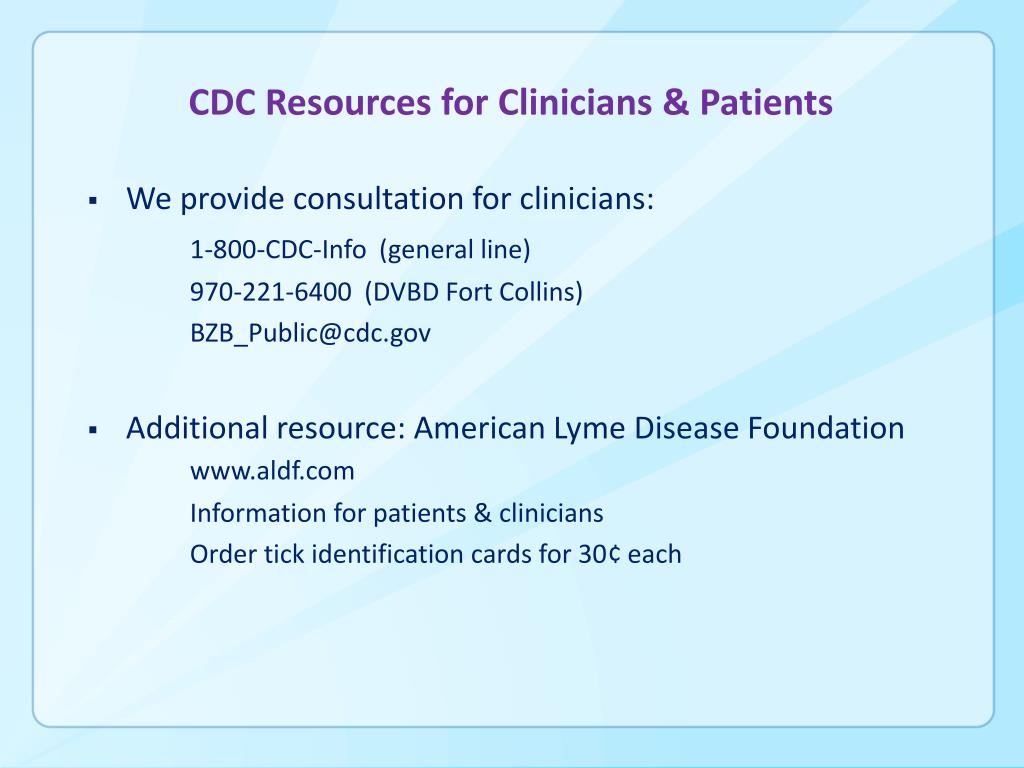 CDC Resources for Clinicians & Patients

▪ We provide consultation for clinicians:

1-800-CDC-Info (general line)

970-221-6400 (DVBD Fort Collins)

BZB_Public@cdc.gov

▪ Additional resource: American Lyme Disease Foundation

www.aldf.com

Information for patients & clinicians

Order tick identification cards for 30¢ each